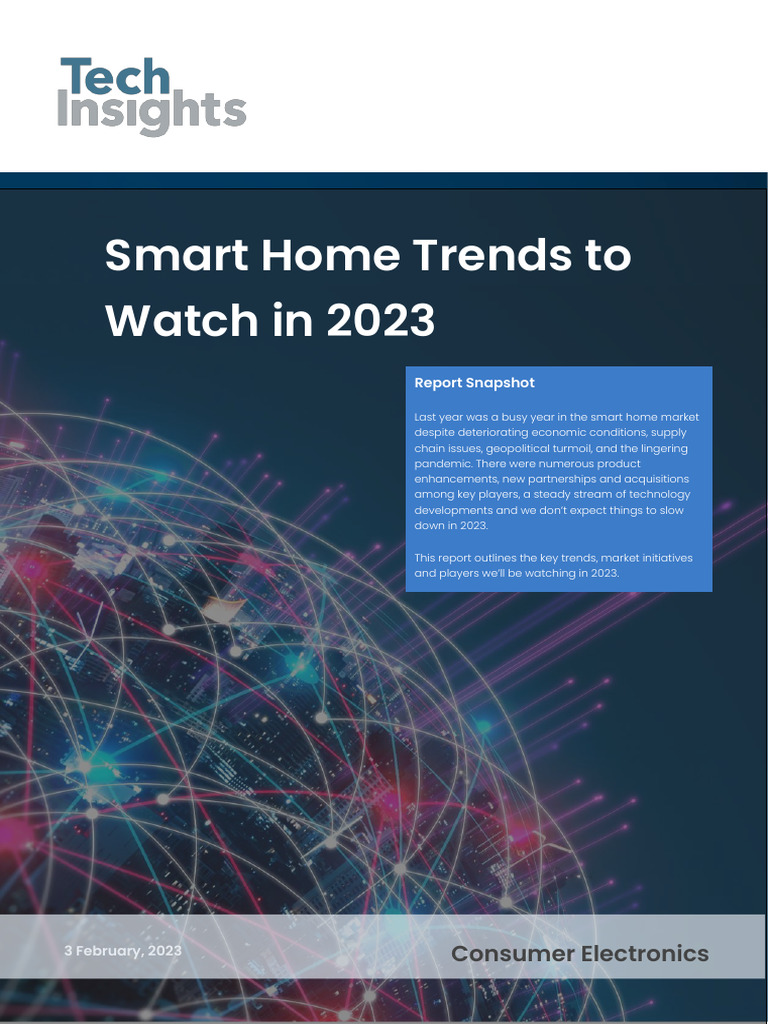 Tech Insights

Smart Home Trends to Watch in 2023

Report Snapshot

Last year was a busy year in the smart home market despite deteriorating economic conditions, supply chain issues, geopolitical turmoil, and the lingering pandemic. There were numerous product enhancements, new partnerships and acquisitions among key players, a steady stream of technology developments and we don't expect things to slow down in 2023.

This report outlines the key trends, market initiatives and players we'll be watching in 2023.

3 February, 2023

Consumer Electronics